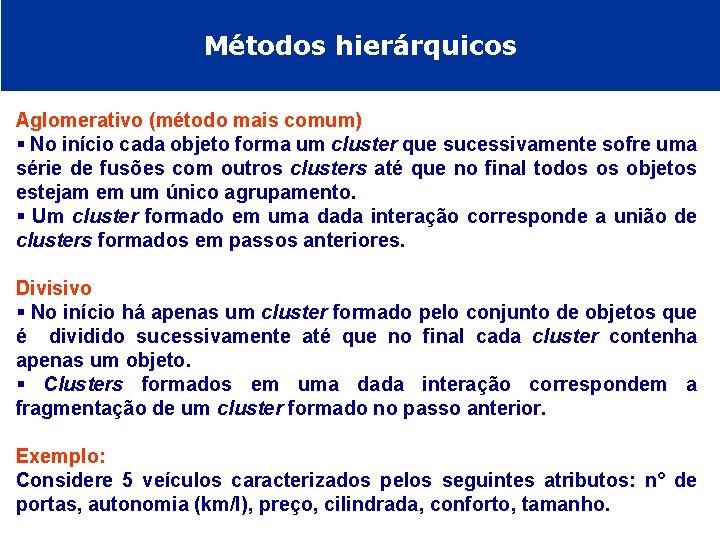 Métodos hierárquicos

Aglomerativo (método mais comum)
▪ No início cada objeto forma um cluster que sucessivamente sofre uma série de fusões com outros clusters até que no final todos os objetos estejam em um único agrupamento.
▪ Um cluster formado em uma dada interação corresponde a união de clusters formados em passos anteriores.

Divisivo
▪ No início há apenas um cluster formado pelo conjunto de objetos que é dividido sucessivamente até que no final cada cluster contenha apenas um objeto.
▪ Clusters formados em uma dada interação correspondem a fragmentação de um cluster formado no passo anterior.

Exemplo:
Considere 5 veículos caracterizados pelos seguintes atributos: n° de portas, autonomia (km/l), preço, cilindrada, conforto, tamanho.